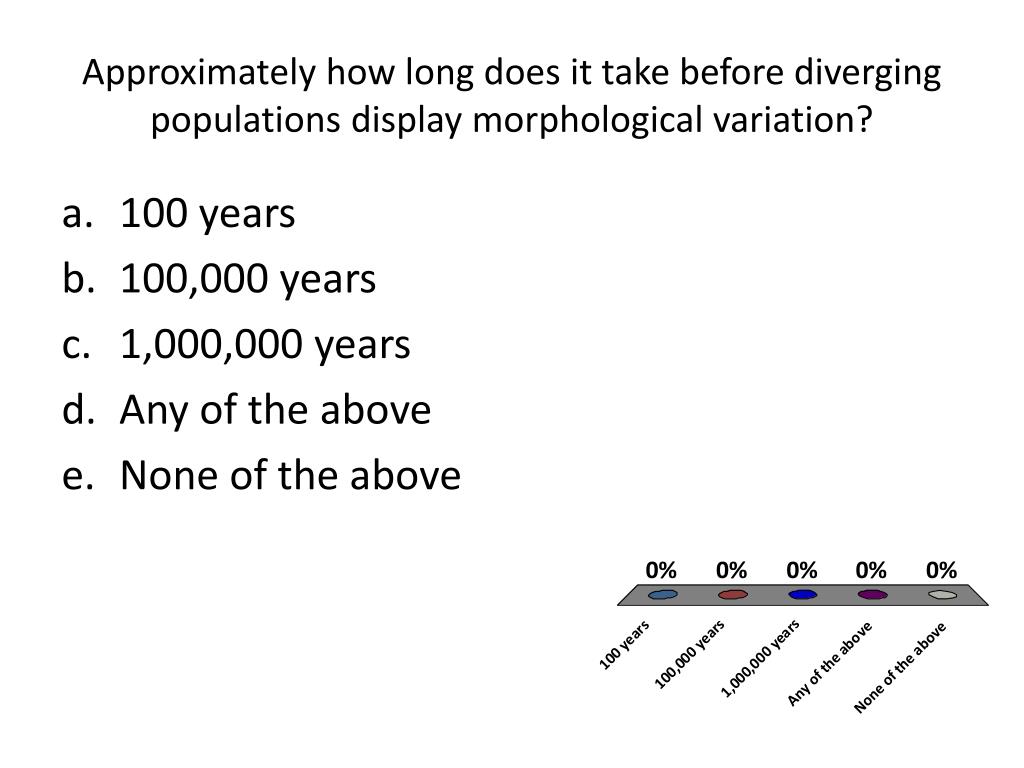 Approximately how long does it take before diverging populations display morphological variation?

a. 100 years
b. 100,000 years
c. 1,000,000 years
d. Any of the above
e. None of the above

0% 0% 0% 0% 0%

100 years
100,000 years
1,000,000 years
Any of the above
None of the above